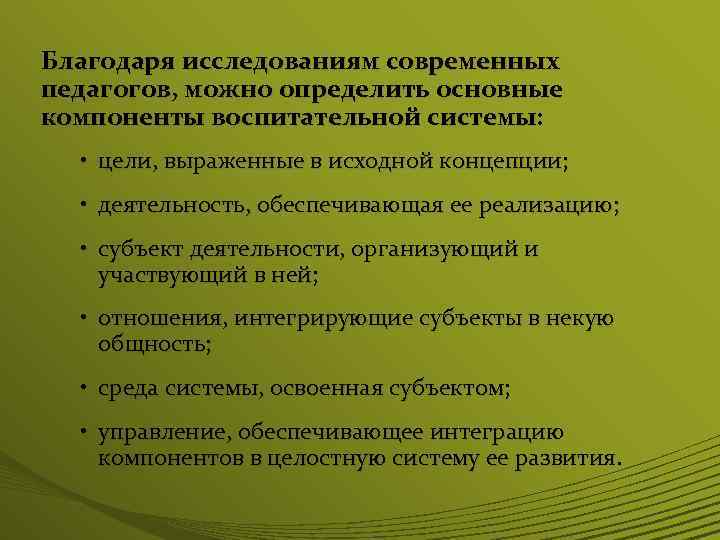 Благодаря исследованиям современных педагогов, можно определить основные компоненты воспитательной системы:

• цели, выраженные в исходной концепции;

• деятельность, обеспечивающая ее реализацию;

• субъект деятельности, организующий и участвующий в ней;

• отношения, интегрирующие субъекты в некую общность;

• среда системы, освоенная субъектом;

• управление, обеспечивающее интеграцию компонентов в целостную систему ее развития.